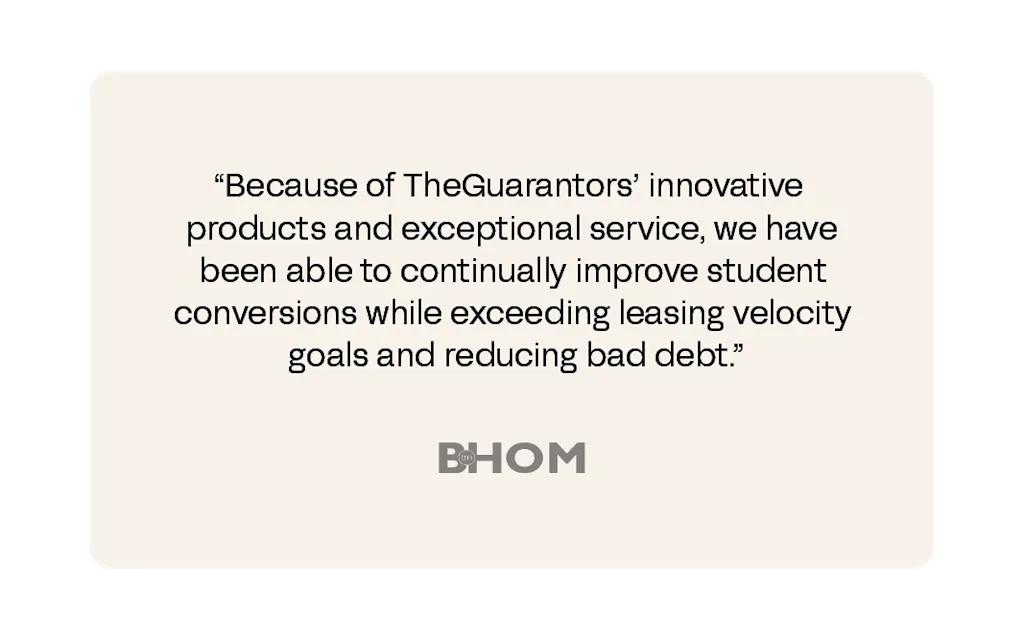 “Because of TheGuarantors’ innovative products and exceptional service, we have been able to continually improve student conversions while exceeding leasing velocity goals and reducing bad debt.”

BHOM